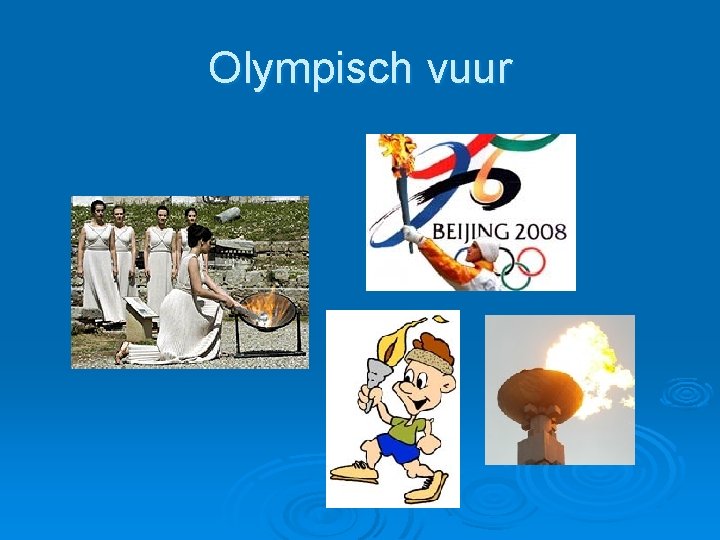 Olympisch vuur

BEIJING 2008